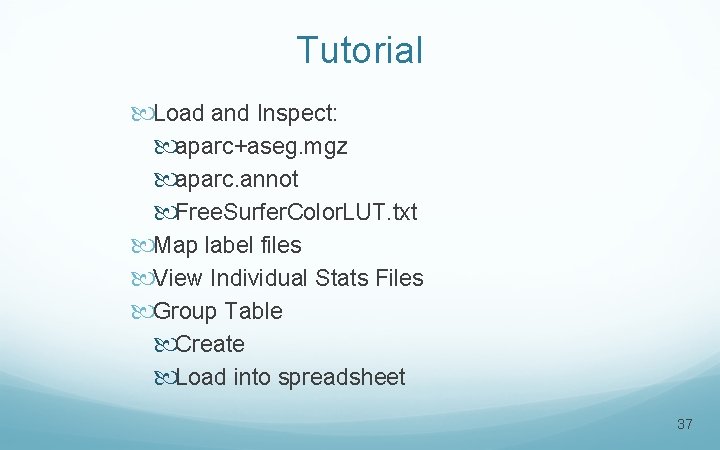 Tutorial

Load and Inspect:
aparc+aseg.mgz
aparc.annot
FreeSurferColorLUT.txt
Map label files
View Individual Stats Files
Group Table
Create
Load into spreadsheet

37